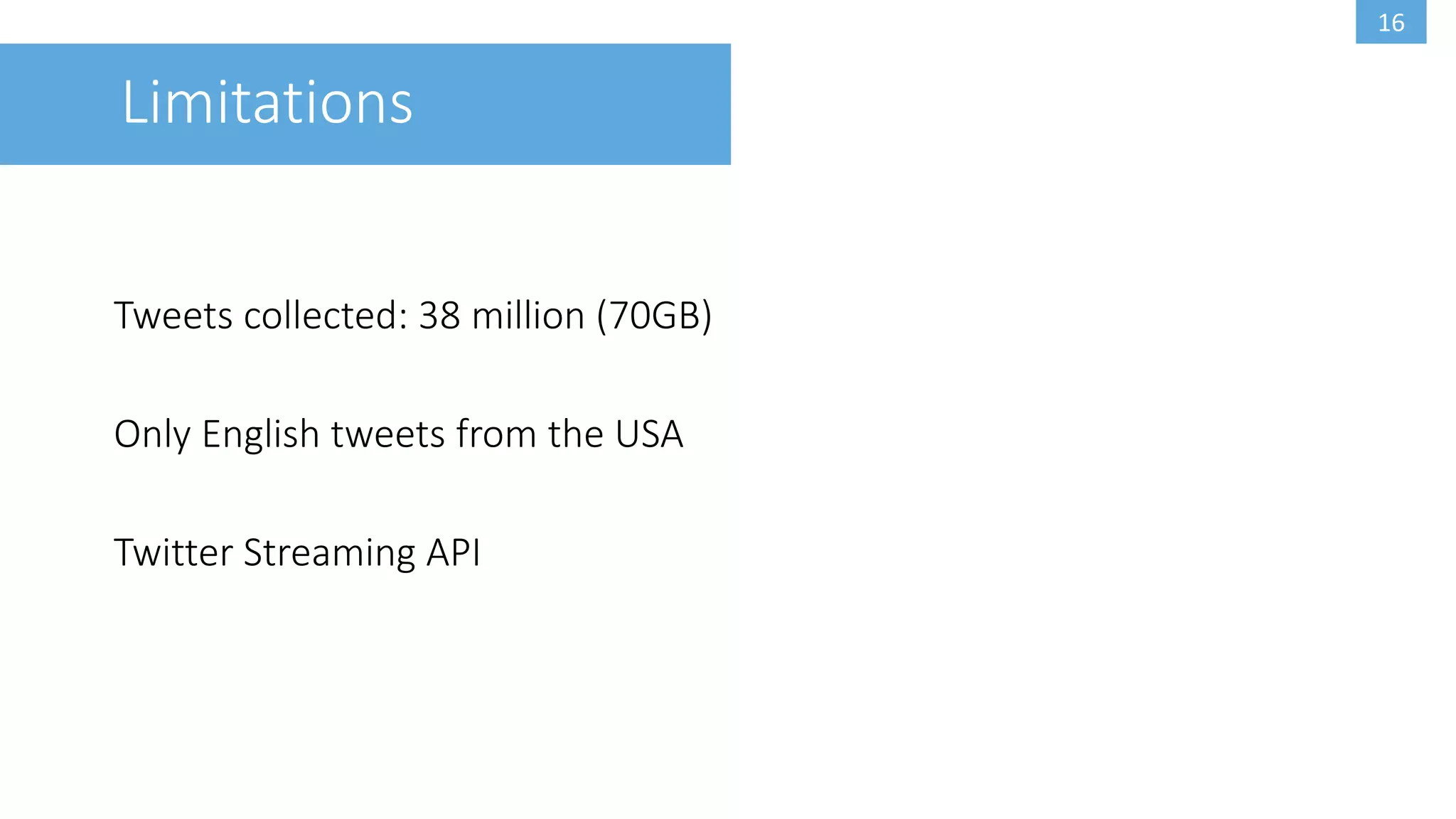 16

Limitations

Tweets collected: 38 million (70GB)

Only English tweets from the USA

Twitter Streaming API